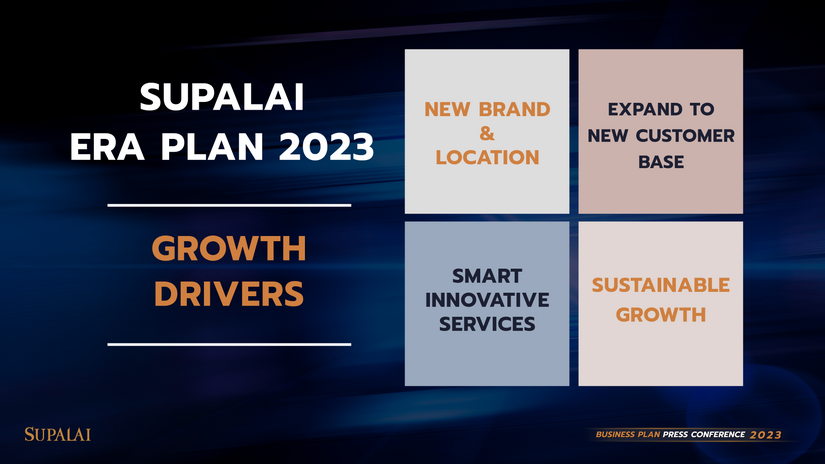 SUPALAI
ERA PLAN 2023

GROWTH
DRIVERS

NEW BRAND
&
LOCATION

EXPAND TO
NEW CUSTOMER
BASE

SMART
INNOVATIVE
SERVICES

SUSTAINABLE
GROWTH

SUPALAI

BUSINESS PLAN PRESS CONFERENCE 2023